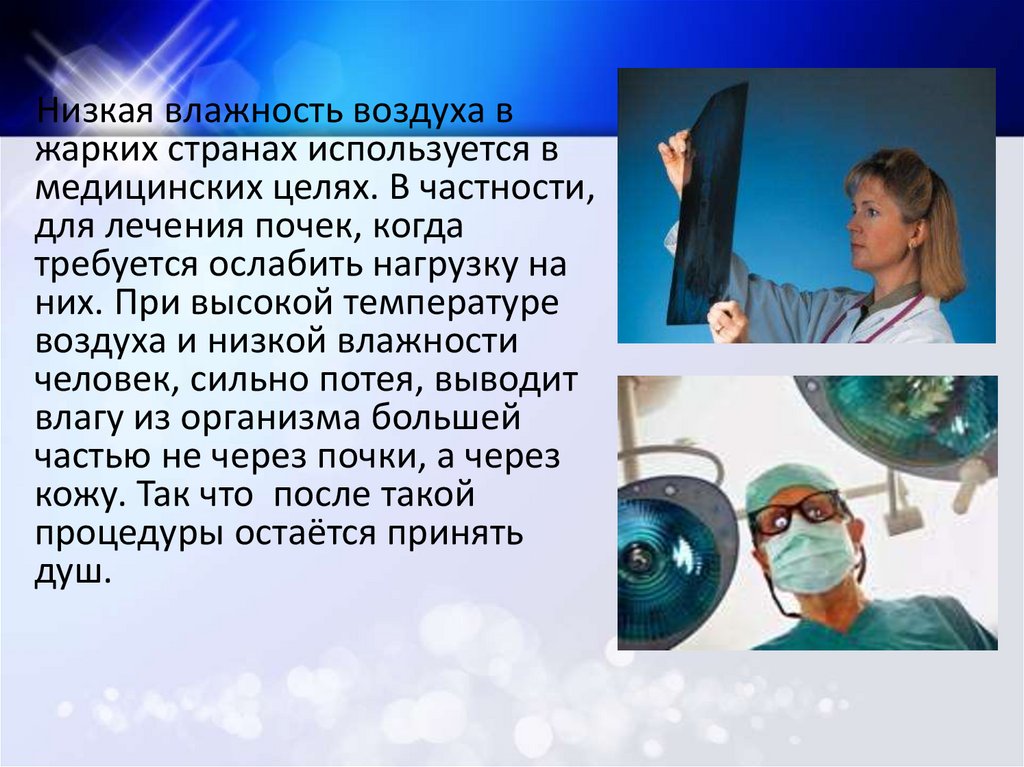 Низкая влажность воздуха в жарких странах используется в медицинских целях. В частности, для лечения почек, когда требуется ослабить нагрузку на них. При высокой температуре воздуха и низкой влажности человек, сильно потея, выводит влагу из организма большей частью не через почки, а через кожу. Так что после такой процедуры остаётся принять душ.